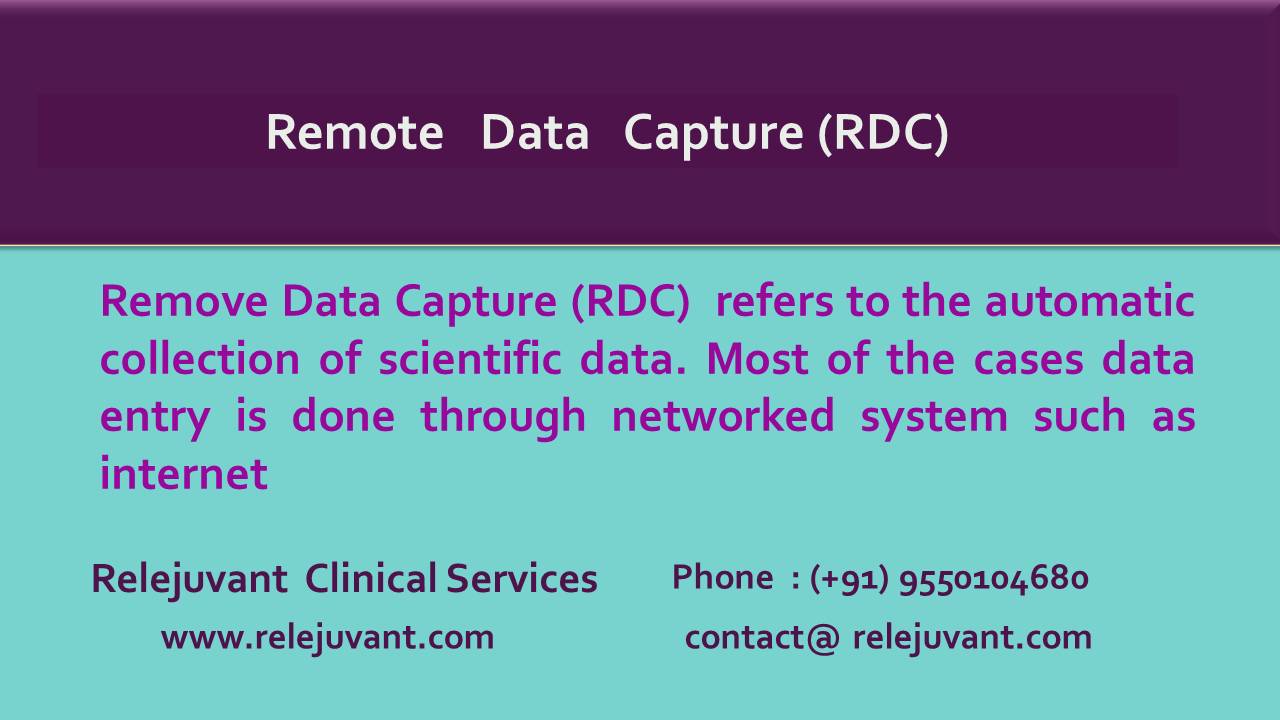 Remote Data Capture (RDC)

Remove Data Capture (RDC) refers to the automatic collection of scientific data. Most of the cases data entry is done through networked system such as internet

Relejuvant Clinical Services
www.relejuvant.com

Phone : (+91) 9550104680
contact@ relejuvant.com